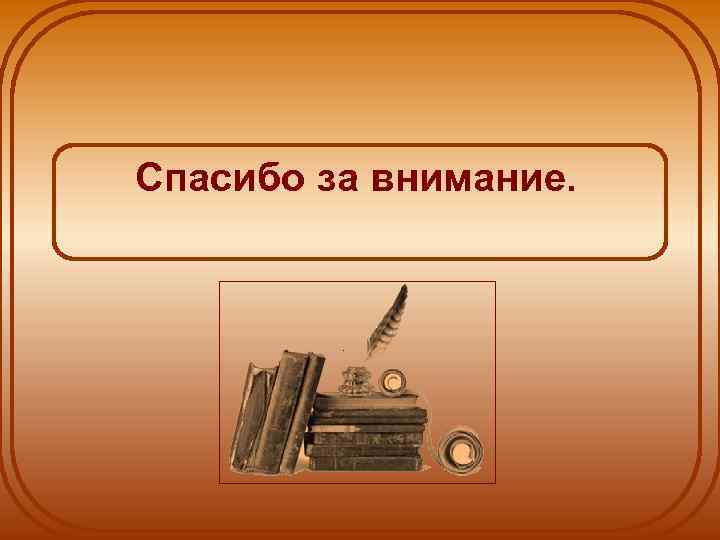 Спасибо за внимание.